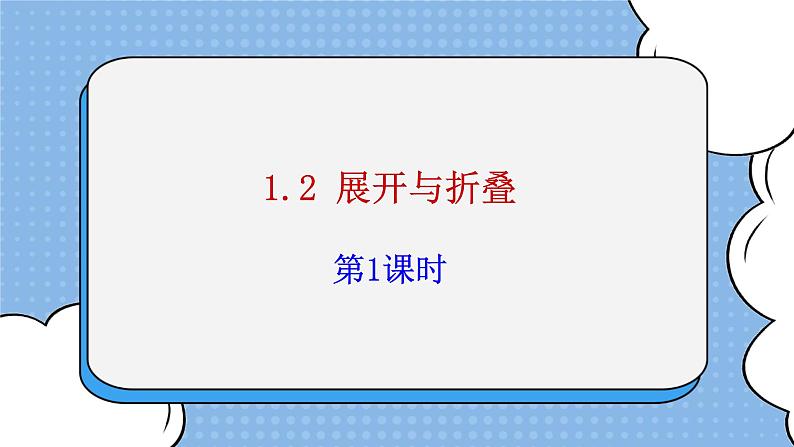 1.2 展开与折叠

第1课时